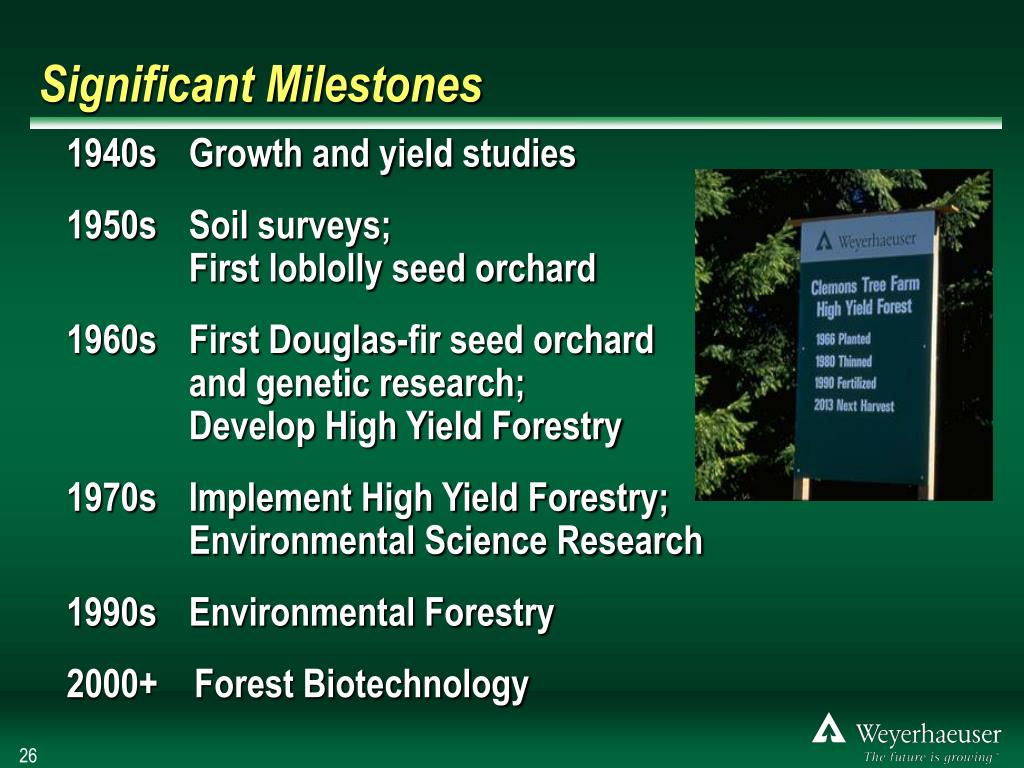 Significant Milestones

1940s Growth and yield studies

1950s Soil surveys;
First loblolly seed orchard

1960s First Douglas-fir seed orchard
and genetic research;
Develop High Yield Forestry

1970s Implement High Yield Forestry;
Environmental Science Research

1990s Environmental Forestry

2000+ Forest Biotechnology

Weyerhaeuser
Clemons Tree Farm
High Yield Forest
1966 Planted
1980 Thinned
1990 Fertilized
2013 Next Harvest

26

Weyerhaeuser
The future is growing™